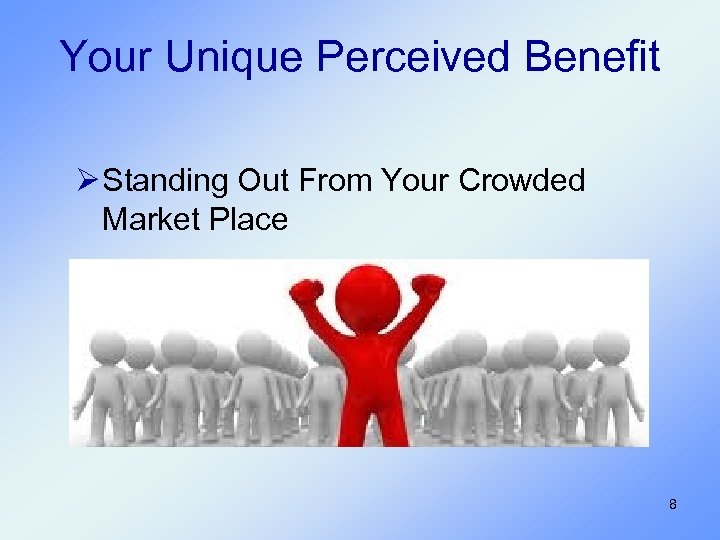 Your Unique Perceived Benefit

➢ Standing Out From Your Crowded Market Place

8